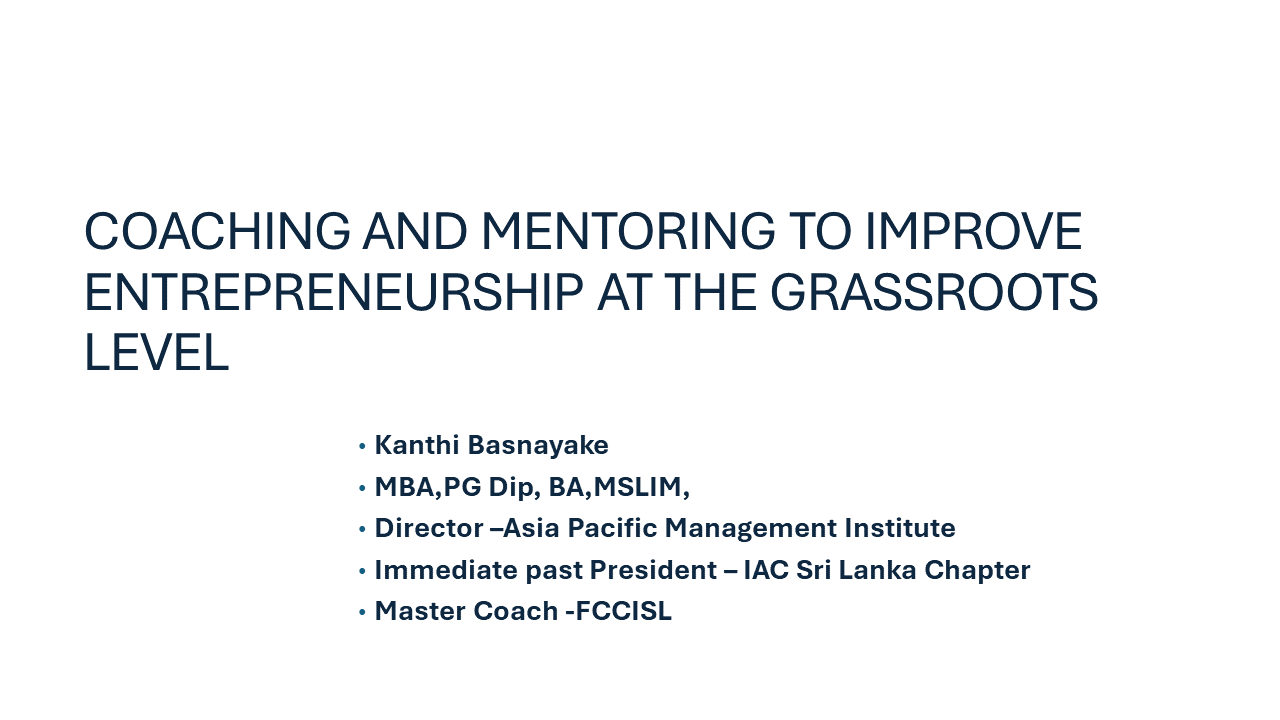 COACHING AND MENTORING TO IMPROVE ENTREPRENEURSHIP AT THE GRASSROOTS LEVEL

• Kanthi Basnayake
• MBA,PG Dip, BA,MSLIM,
• Director –Asia Pacific Management Institute
• Immediate past President – IAC Sri Lanka Chapter
• Master Coach -FCCISL